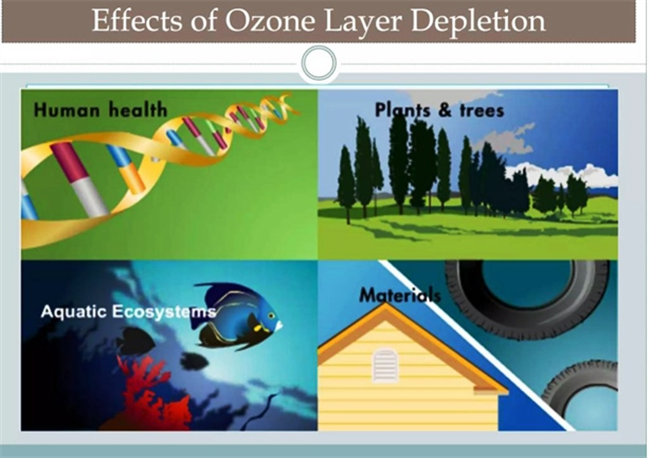 Effects of Ozone Layer Depletion

Human health

Plants & trees

Aquatic Ecosystems

Materials